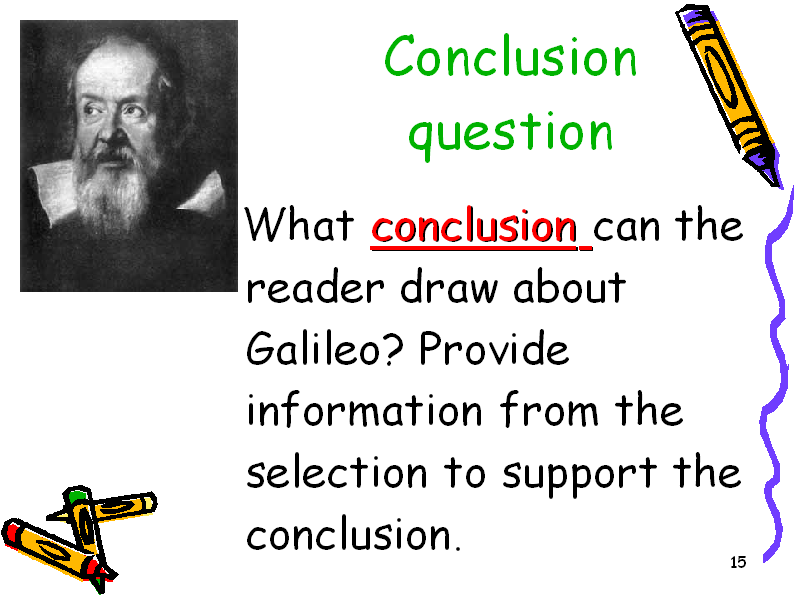 Conclusion question

What conclusion can the reader draw about Galileo? Provide information from the selection to support the conclusion.

15